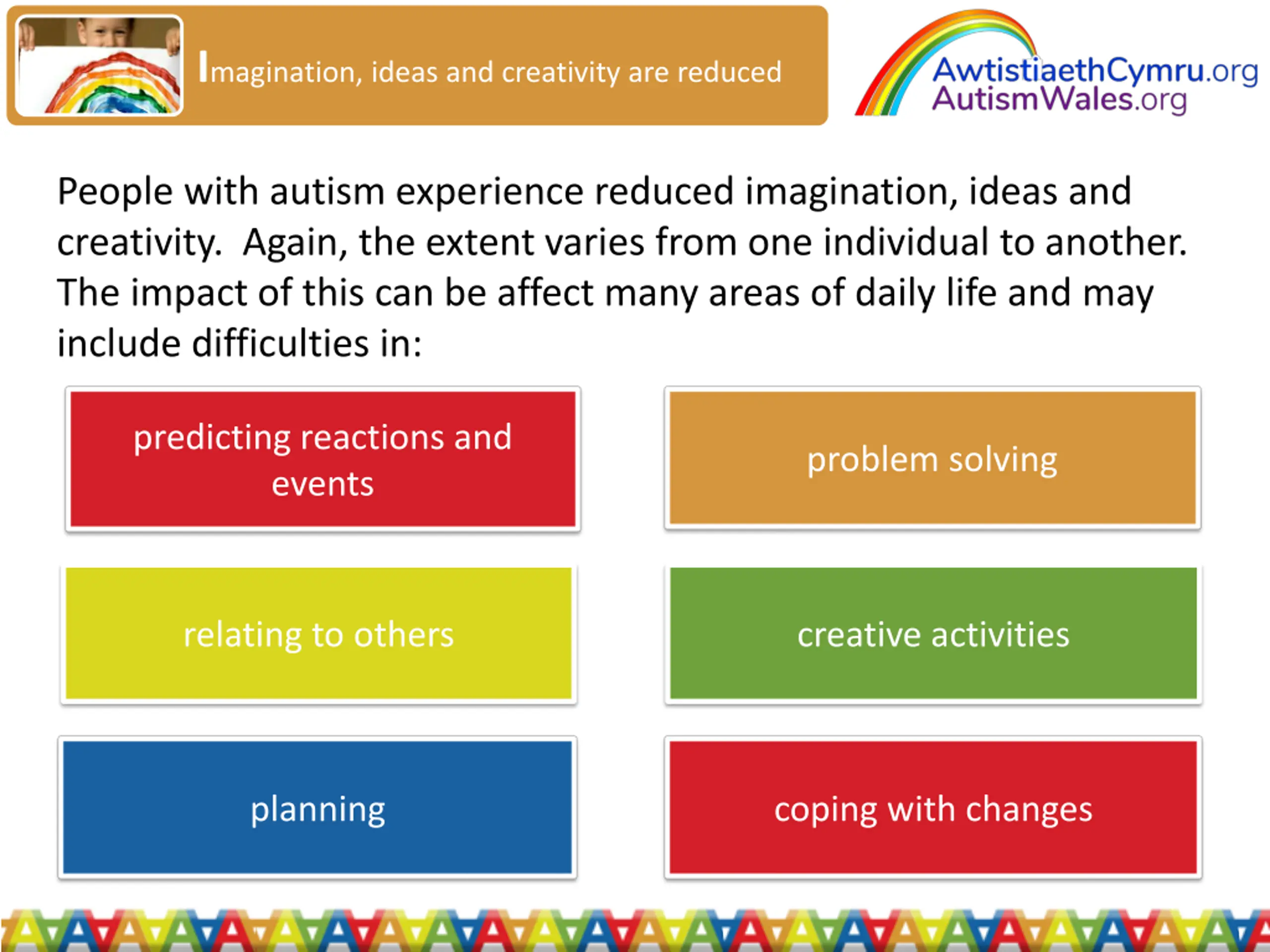 Imagination, ideas and creativity are reduced

AwtistiaethCymru.org
AutismWales.org

People with autism experience reduced imagination, ideas and creativity.  Again, the extent varies from one individual to another. The impact of this can be affect many areas of daily life and may include difficulties in:

predicting reactions and events

problem solving

relating to others

creative activities

planning

coping with changes